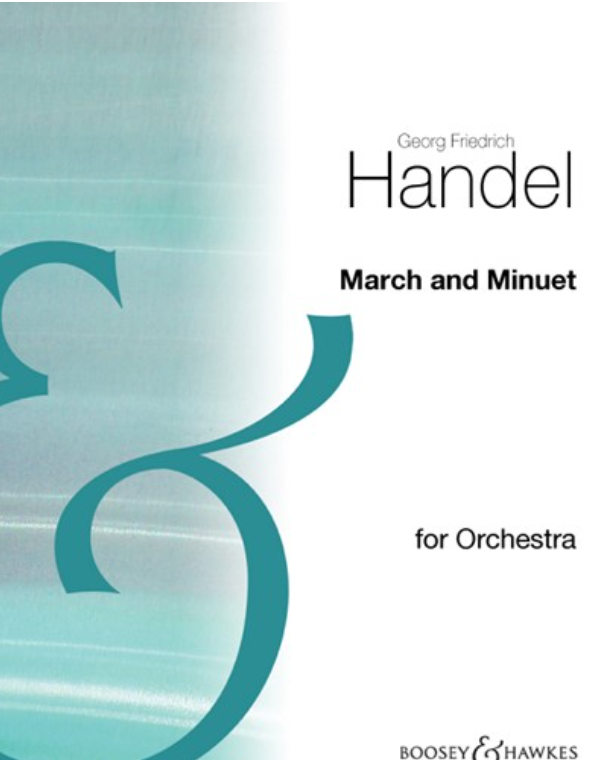 Georg Friedrich
Handel

March and Minuet

for Orchestra

BOOSEY & HAWKES